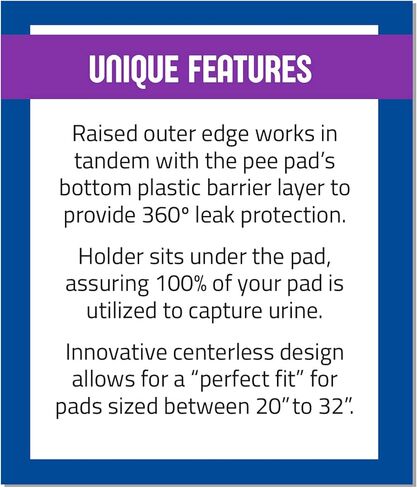 UNIQUE FEATURES

Raised outer edge works in tandem with the pee pad's bottom plastic barrier layer to provide 360° leak protection.

Holder sits under the pad, assuring 100% of your pad is utilized to capture urine.

Innovative centerless design allows for a "perfect fit" for pads sized between 20" to 32".